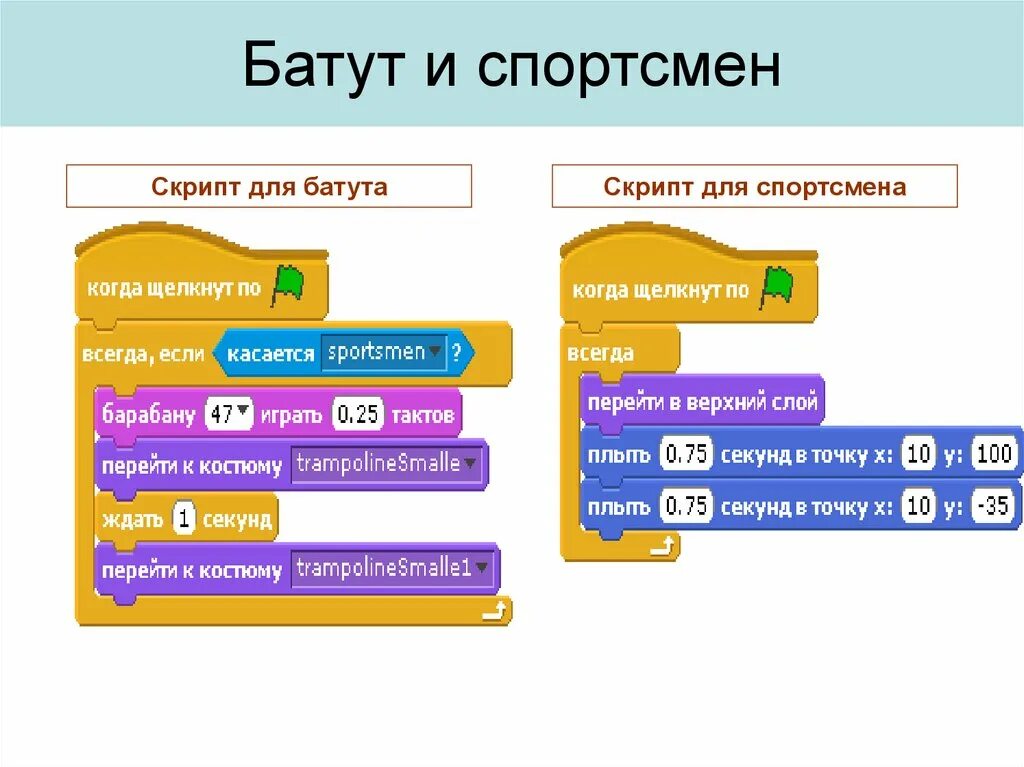 Батут и спортсмен

Скрипт для батута

когда щелкнут по
всегда, если касается sportsmen ?
барабану 47 играть 0.25 тактов
перейти к костюму trampolineSmalle
ждать 1 секунд
перейти к костюму trampolineSmalle1

Скрипт для спортсмена

когда щелкнут по
всегда
перейти в верхний слой
плыть 0.75 секунд в точку x: 10 y: 100
плыть 0.75 секунд в точку x: 10 y: -35